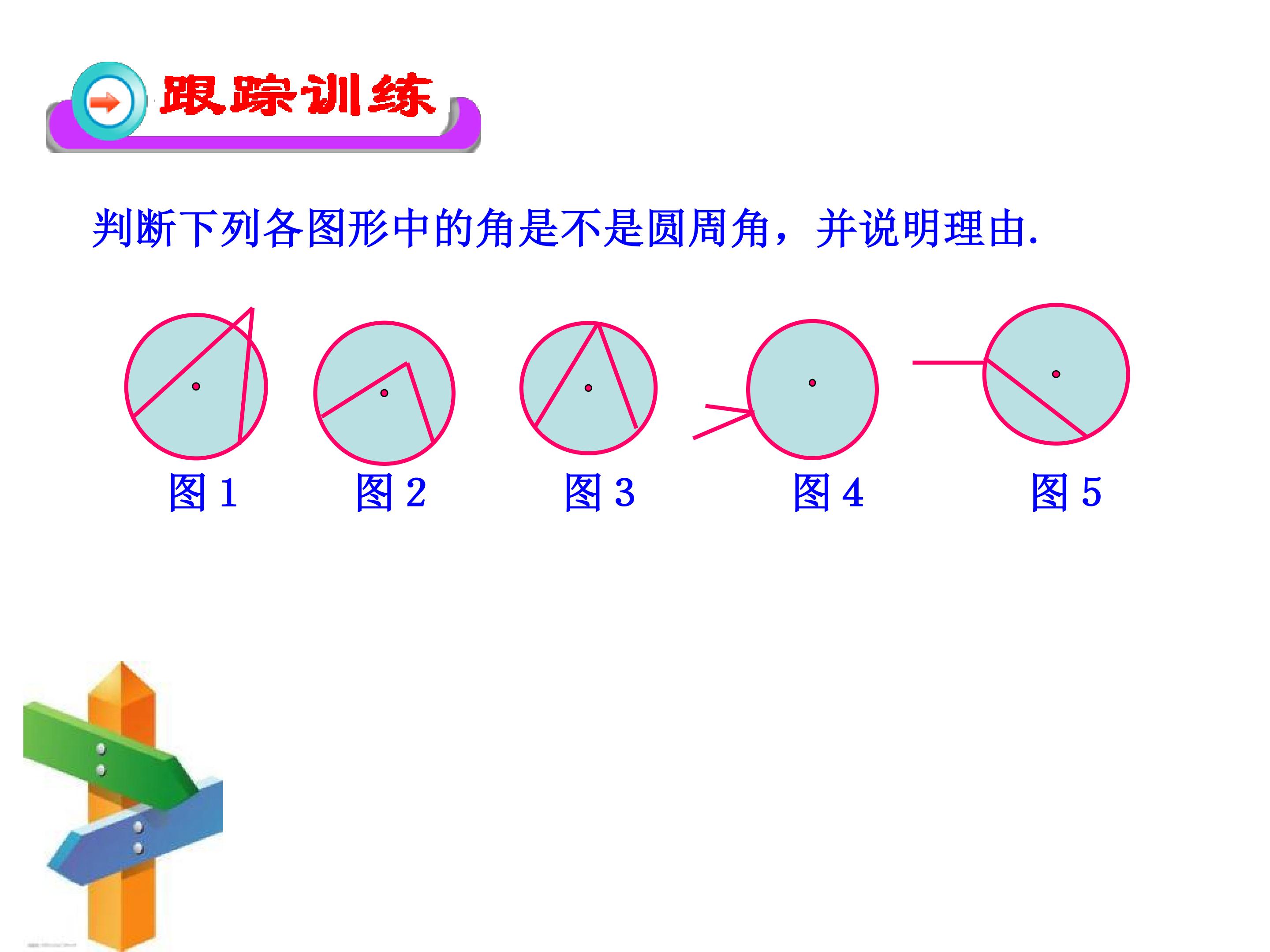 跟踪训练

判断下列各图形中的角是不是圆周角，并说明理由.

图 1　　图 2　　图 3　　图 4　　图 5